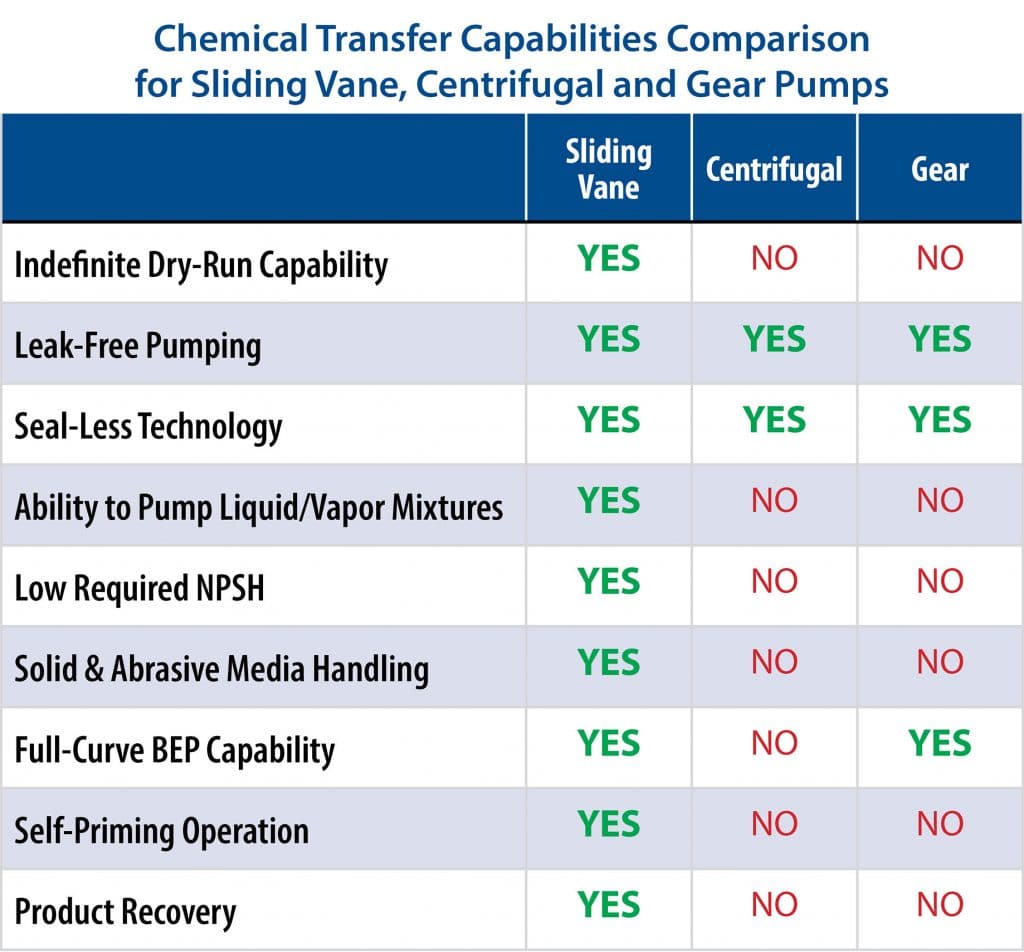 Chemical Transfer Capabilities Comparison for Sliding Vane, Centrifugal and Gear Pumps

| | Sliding Vane | Centrifugal | Gear |
|---|---|---|---|
| Indefinite Dry-Run Capability | YES | NO | NO |
| Leak-Free Pumping | YES | YES | YES |
| Seal-Less Technology | YES | YES | YES |
| Ability to Pump Liquid/Vapor Mixtures | YES | NO | NO |
| Low Required NPSH | YES | NO | NO |
| Solid & Abrasive Media Handling | YES | NO | NO |
| Full-Curve BEP Capability | YES | NO | YES |
| Self-Priming Operation | YES | NO | NO |
| Product Recovery | YES | NO | NO |